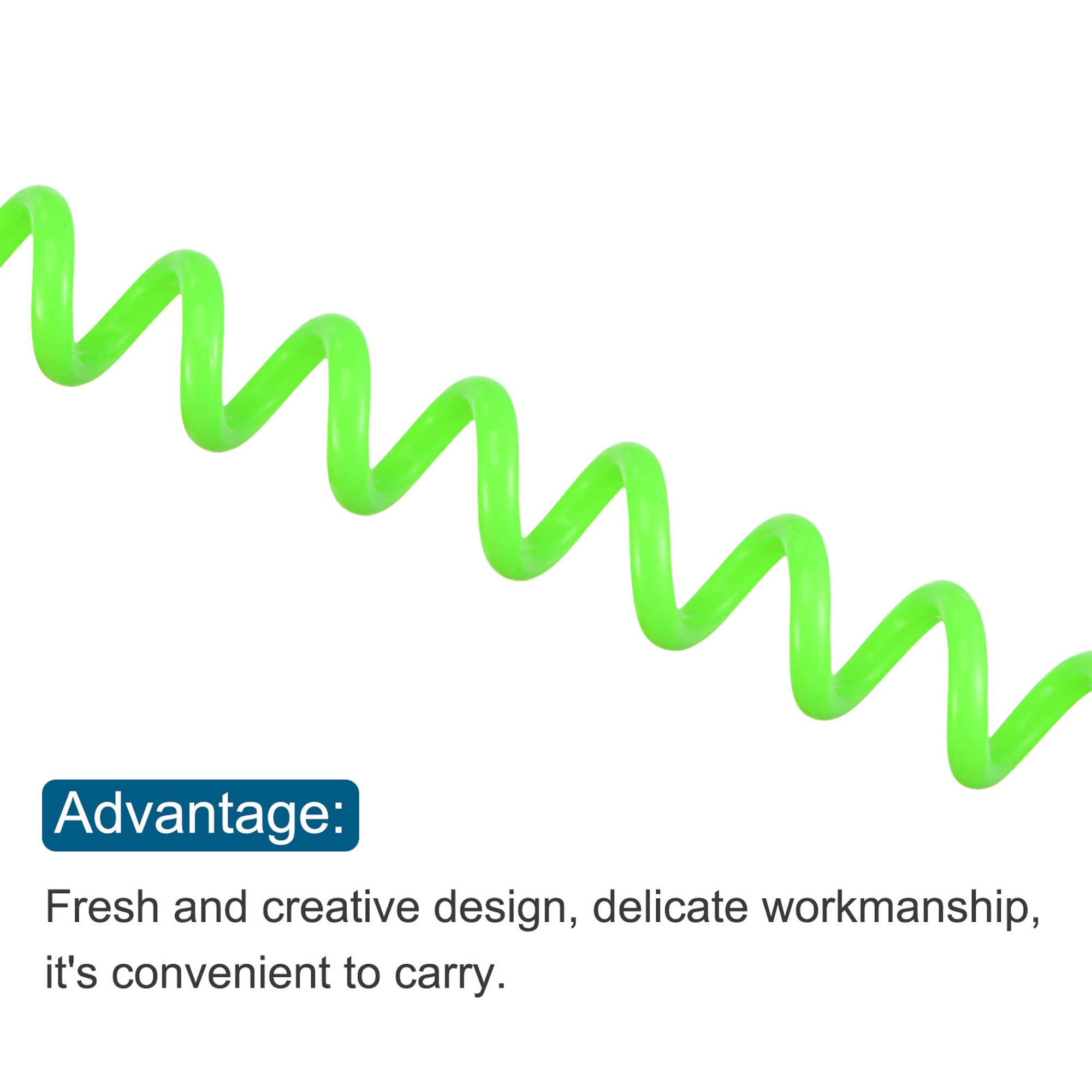 Advantage:

Fresh and creative design, delicate workmanship, it's convenient to carry.